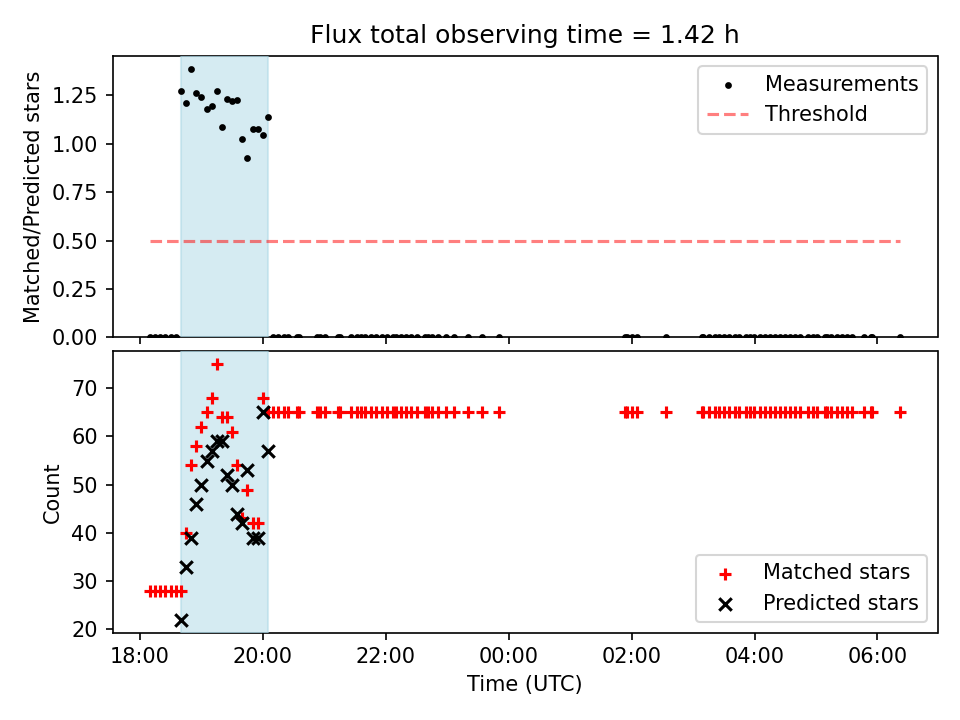 Flux total observing time = 1.42 h

Matched/Predicted stars

1.25
1.00
0.75
0.50
0.25
0.00

Measurements
Threshold

Count

70
60
50
40
30
20

Matched stars
Predicted stars

18:00
20:00
22:00
00:00
02:00
04:00
06:00

Time (UTC)